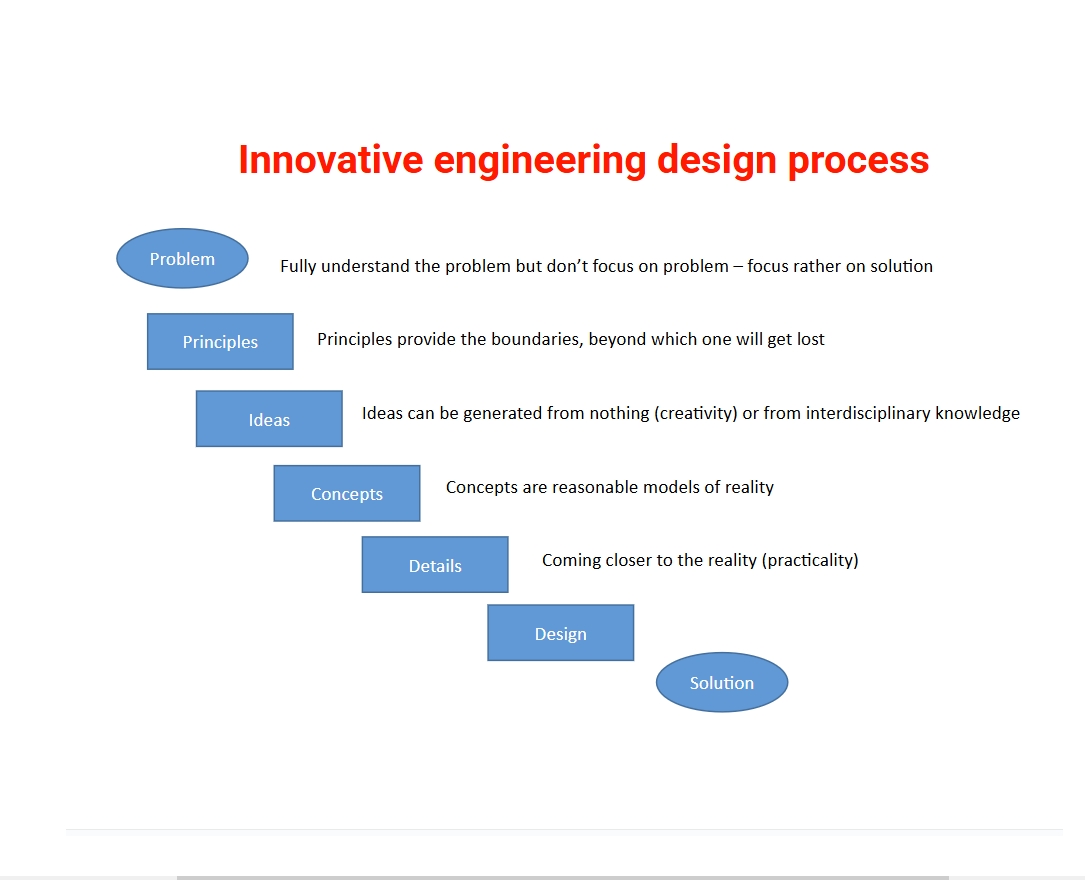 Innovative engineering design process

Problem

Fully understand the problem but don't focus on problem – focus rather on solution

Principles

Principles provide the boundaries, beyond which one will get lost

Ideas

Ideas can be generated from nothing (creativity) or from interdisciplinary knowledge

Concepts

Concepts are reasonable models of reality

Details

Coming closer to the reality (practicality)

Design

Solution